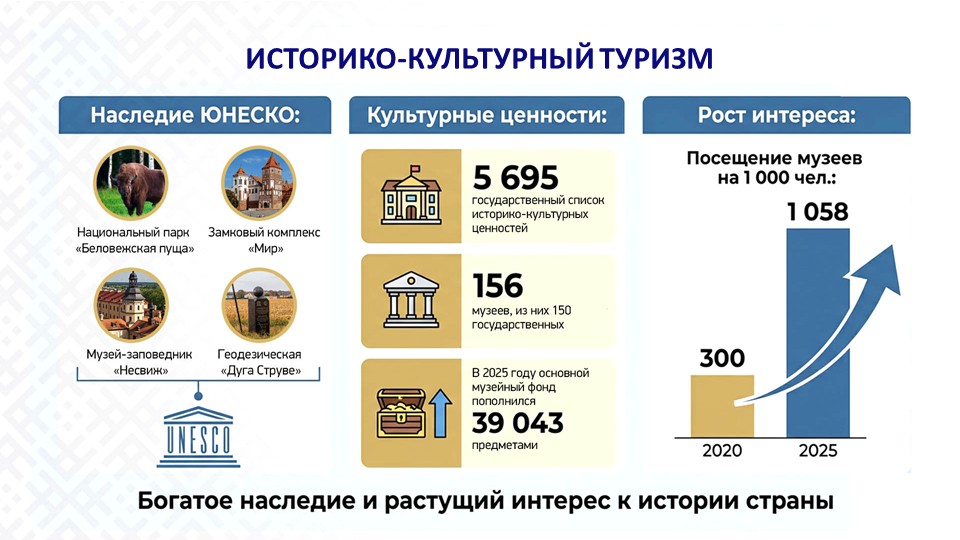 ИСТОРИКО-КУЛЬТУРНЫЙ ТУРИЗМ

Наследие ЮНЕСКО:

Национальный парк «Беловежская пуща»

Замковый комплекс «Мир»

Музей-заповедник «Несвиж»

Геодезическая «Дуга Струве»

UNESCO

Культурные ценности:

5 695
государственный список историко-культурных ценностей

156
музеев, из них 150 государственных

В 2025 году основной музейный фонд пополнился
39 043
предметами

Рост интереса:

Посещение музеев на 1 000 чел.:

300

1 058

2020

2025

Богатое наследие и растущий интерес к истории страны